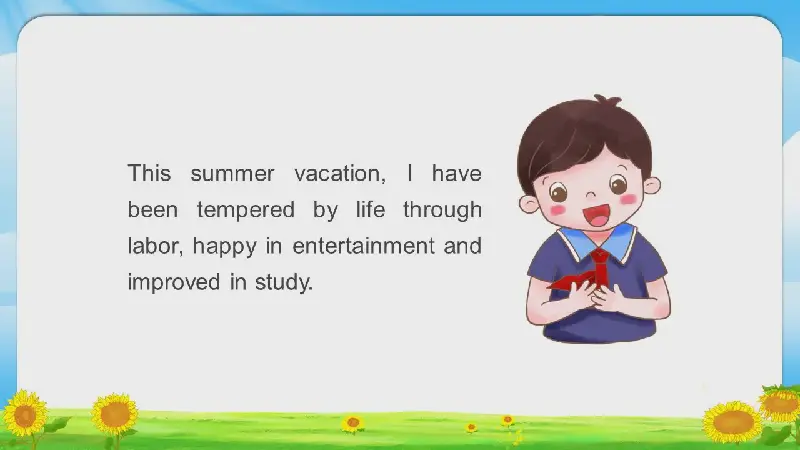 This summer vacation, I have been tempered by life through labor, happy in entertainment and improved in study.